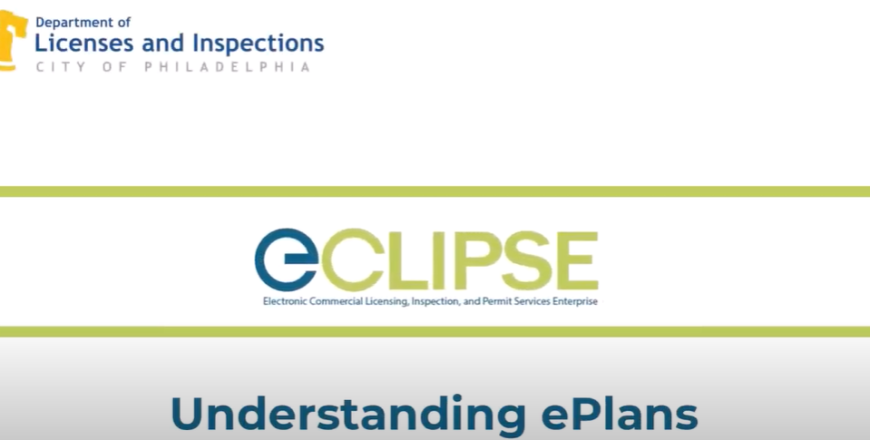 Department of
Licenses and Inspections
CITY OF PHILADELPHIA

eCLIPSE
Electronic Commercial Licensing, Inspection, and Permit Services Enterprise

Understanding ePlans